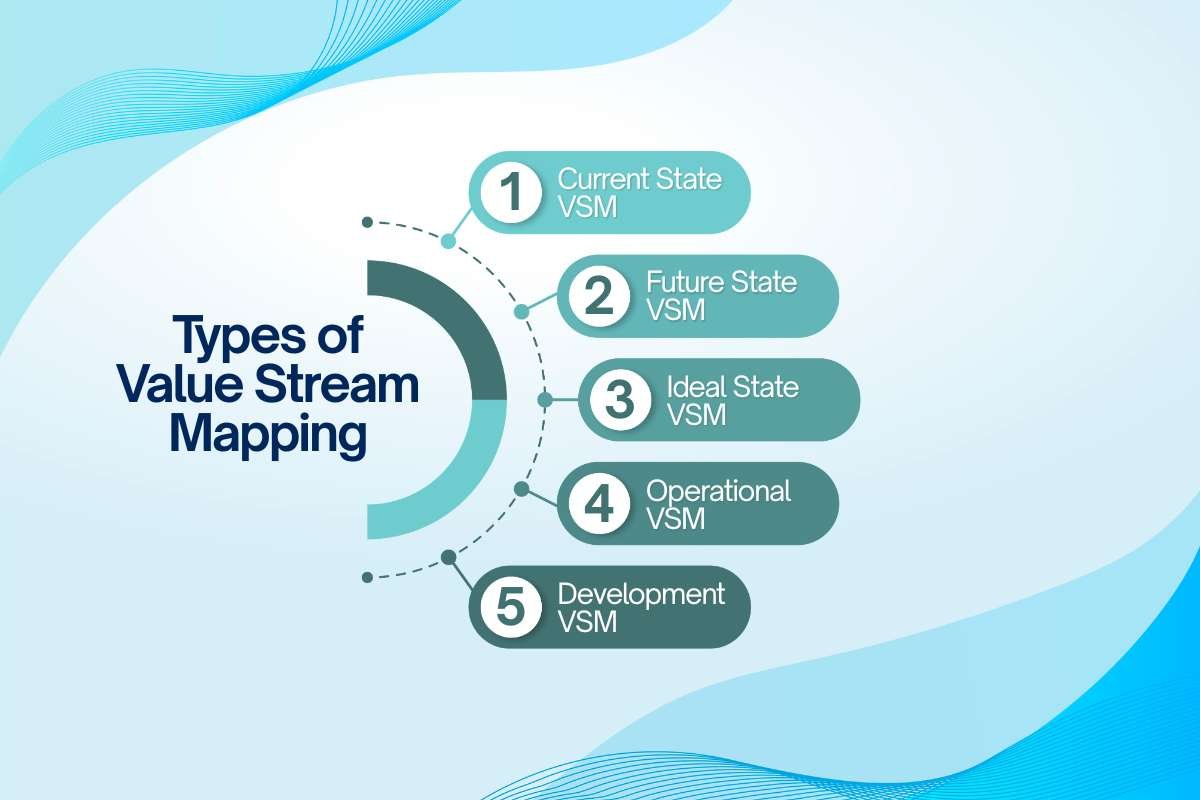 Types of Value Stream Mapping

1 Current State VSM

2 Future State VSM

3 Ideal State VSM

4 Operational VSM

5 Development VSM